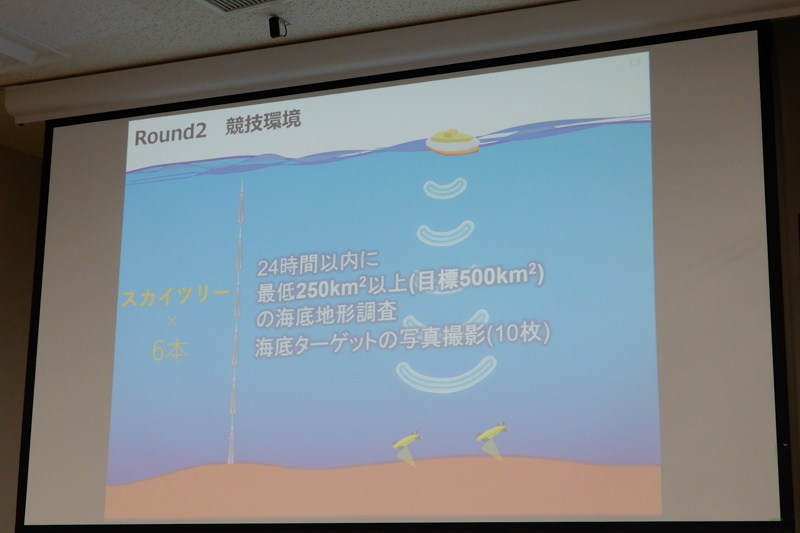 Round2 競技環境

スカイツリー
×
6本

24時間以内に
最低250km$^2$以上(目標500km$^2$)
の海底地形調査
海底ターゲットの写真撮影(10枚)